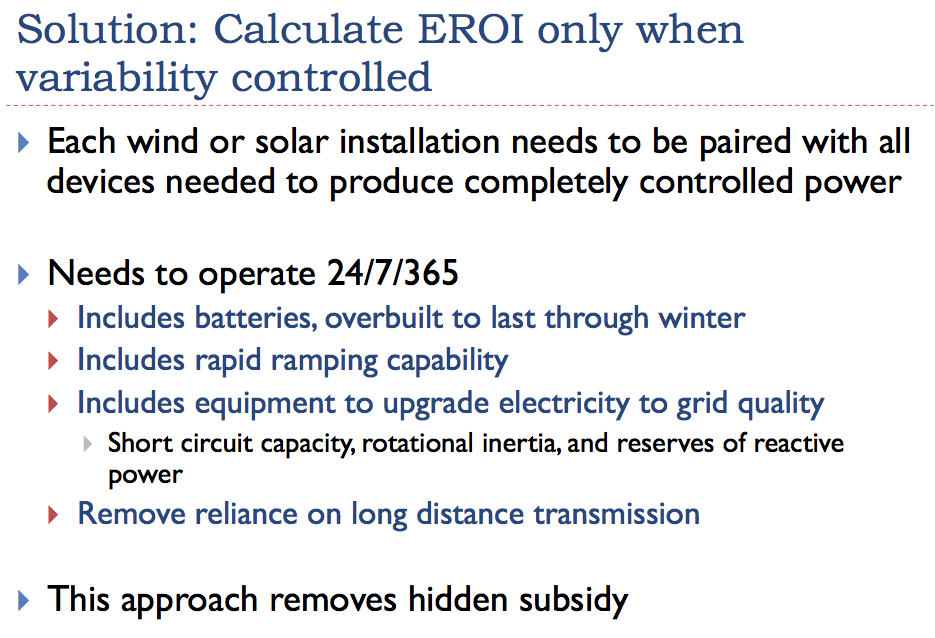 Solution: Calculate EROI only when variability controlled

Each wind or solar installation needs to be paired with all devices needed to produce completely controlled power

Needs to operate 24/7/365

Includes batteries, overbuilt to last through winter

Includes rapid ramping capability

Includes equipment to upgrade electricity to grid quality

Short circuit capacity, rotational inertia, and reserves of reactive power

Remove reliance on long distance transmission

This approach removes hidden subsidy